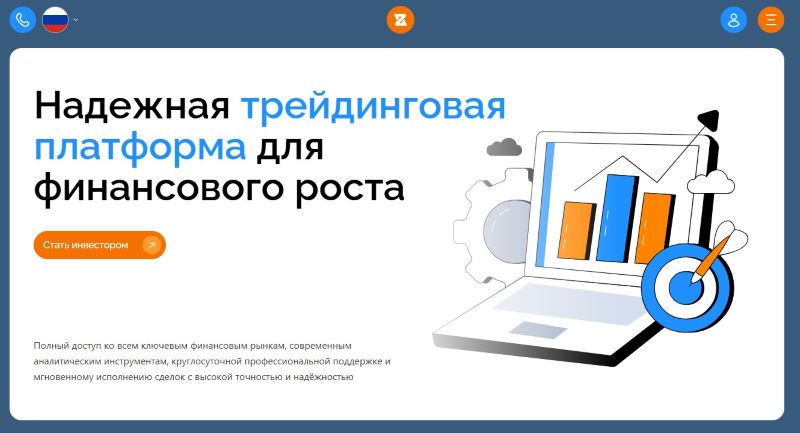 Надежная трейдинговая платформа для финансового роста

Стать инвестором

Полный доступ ко всем ключевым финансовым рынкам, современным аналитическим инструментам, круглосуточной профессиональной поддержке и мгновенному исполнению сделок с высокой точностью и надёжностью